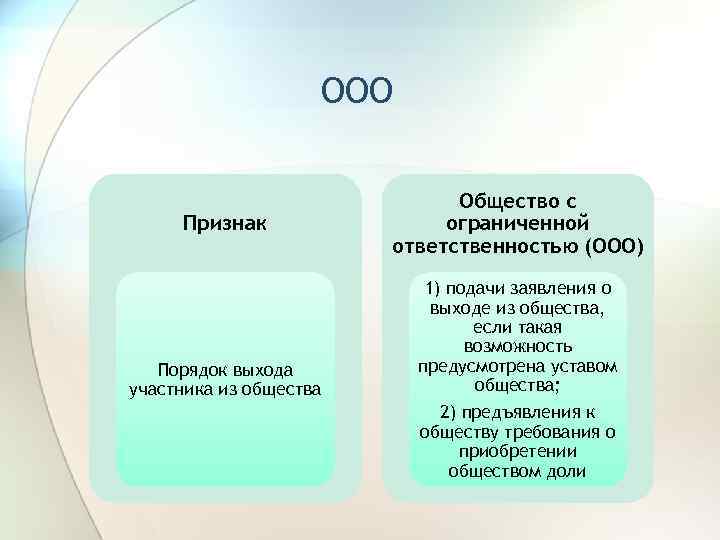 ООО

Признак

Порядок выхода участника из общества

Общество с ограниченной ответственностью (ООО)

1) подачи заявления о выходе из общества, если такая возможность предусмотрена уставом общества;

2) предъявления к обществу требования о приобретении обществом доли